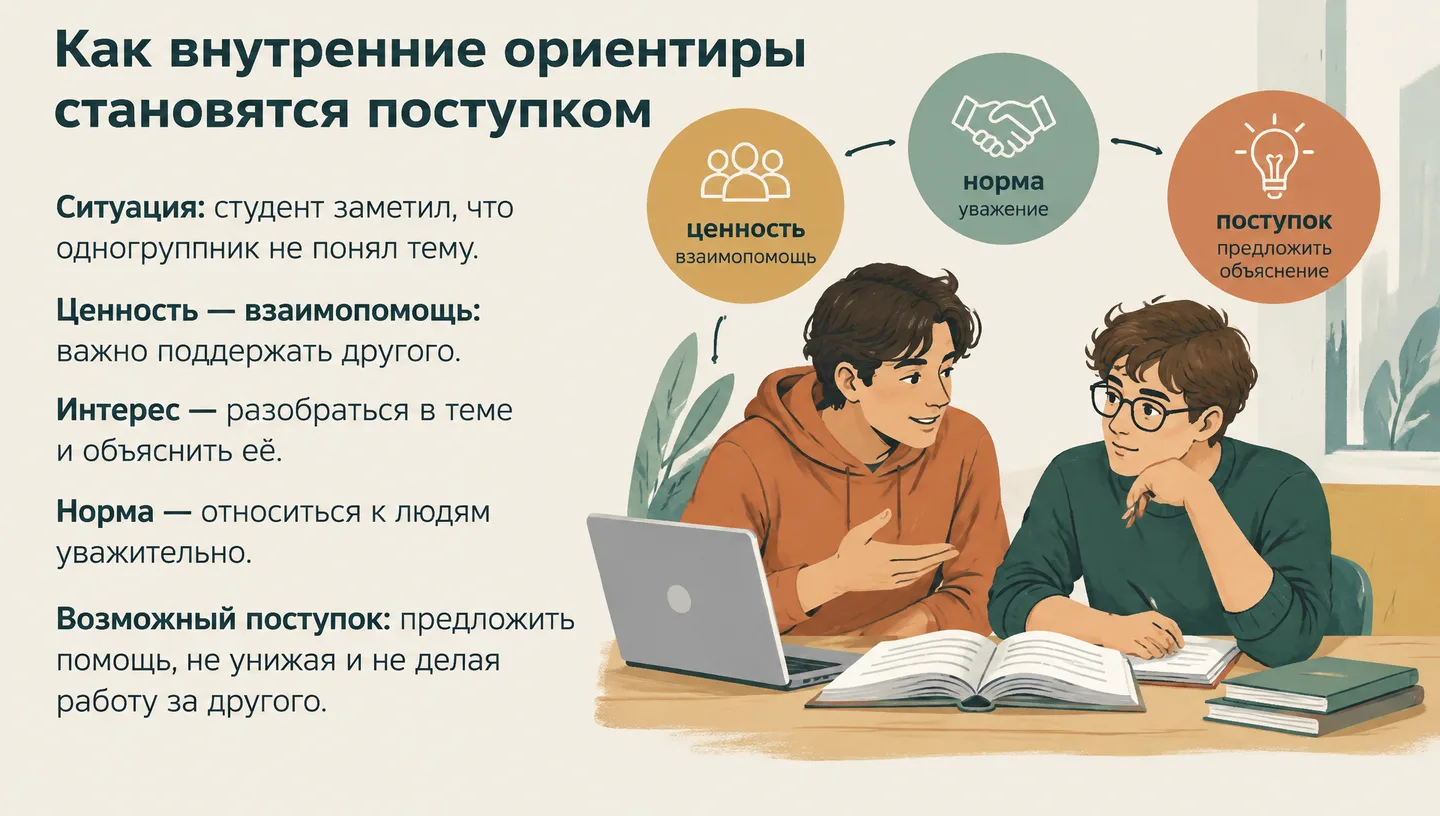 Как внутренние ориентиры становятся поступком

Ситуация: студент заметил, что одногруппник не понял тему.

Ценность — взаимопомощь: важно поддержать другого.

Интерес — разобраться в теме и объяснить её.

Норма — относиться к людям уважительно.

Возможный поступок: предложить помощь, не унижая и не делая работу за другого.

ценность
взаимопомощь

норма
уважение

поступок
предложить объяснение